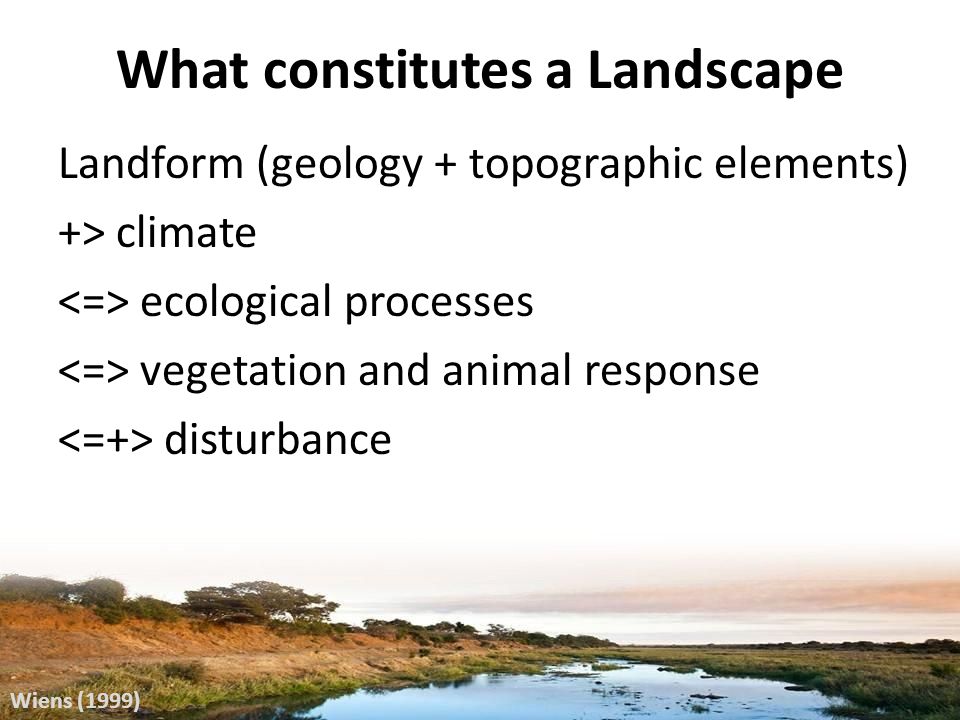 What constitutes a Landscape

Landform (geology + topographic elements)

+> climate

<=> ecological processes

<=> vegetation and animal response

<=+> disturbance

Wiens (1999)